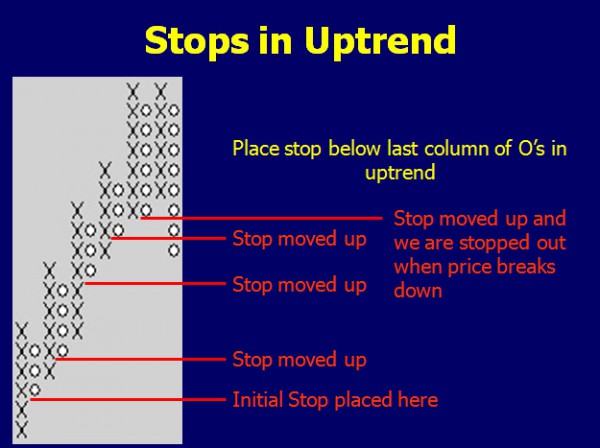 Stops in Uptrend

Place stop below last column of O's in uptrend

Stop moved up and we are stopped out when price breaks down

Stop moved up

Stop moved up

Stop moved up

Initial Stop placed here